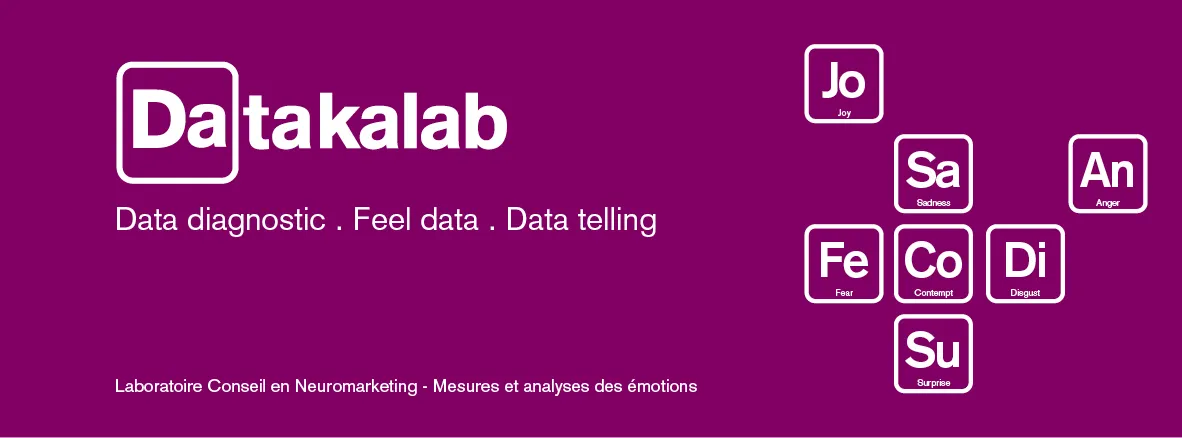 Datakalab

Data diagnostic . Feel data . Data telling

Laboratoire Conseil en Neuromarketing - Mesures et analyses des émotions

Jo
Joy

Sa
Sadness

An
Anger

Fe
Fear

Co
Contempt

Di
Disgust

Su
Surprise